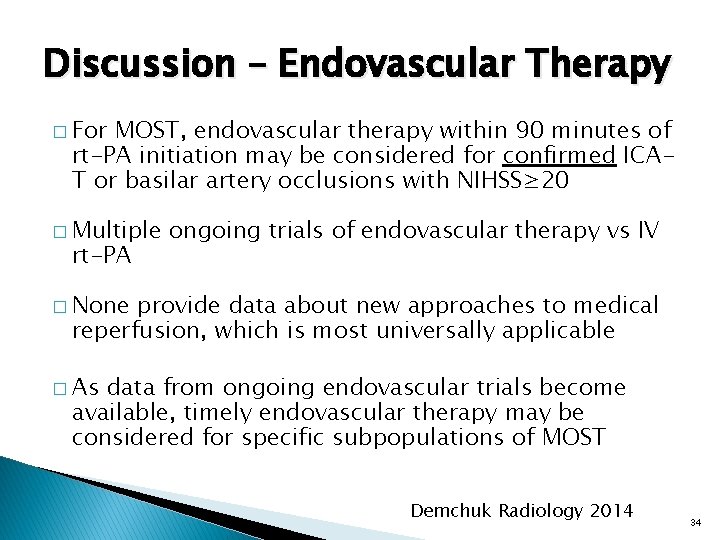 Discussion – Endovascular Therapy

□ For MOST, endovascular therapy within 90 minutes of rt-PA initiation may be considered for confirmed ICA-T or basilar artery occlusions with NIHSS≥20

□ Multiple ongoing trials of endovascular therapy vs IV rt-PA

□ None provide data about new approaches to medical reperfusion, which is most universally applicable

□ As data from ongoing endovascular trials become available, timely endovascular therapy may be considered for specific subpopulations of MOST

Demchuk Radiology 2014

34